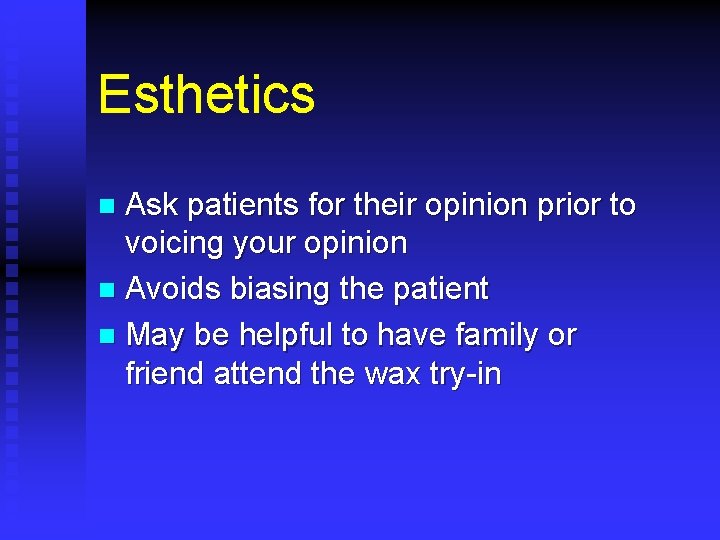 Esthetics

- Ask patients for their opinion prior to voicing your opinion
- Avoids biasing the patient
- May be helpful to have family or friend attend the wax try-in